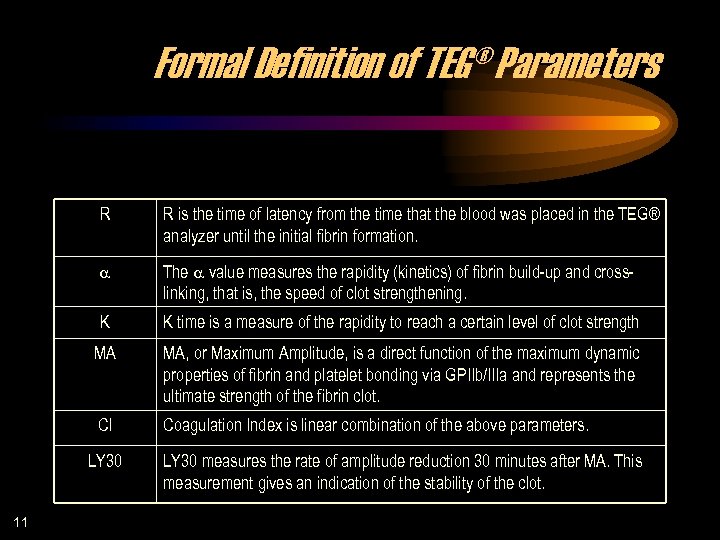 Formal Definition of TEG® Parameters

| R | R is the time of latency from the time that the blood was placed in the TEG® analyzer until the initial fibrin formation. |
|---|---|
| $\alpha$ | The $\alpha$ value measures the rapidity (kinetics) of fibrin build-up and cross-linking, that is, the speed of clot strengthening. |
| K | K time is a measure of the rapidity to reach a certain level of clot strength |
| MA | MA, or Maximum Amplitude, is a direct function of the maximum dynamic properties of fibrin and platelet bonding via GPIIb/IIIa and represents the ultimate strength of the fibrin clot. |
| CI | Coagulation Index is linear combination of the above parameters. |
| LY30 | LY30 measures the rate of amplitude reduction 30 minutes after MA. This measurement gives an indication of the stability of the clot. |

11